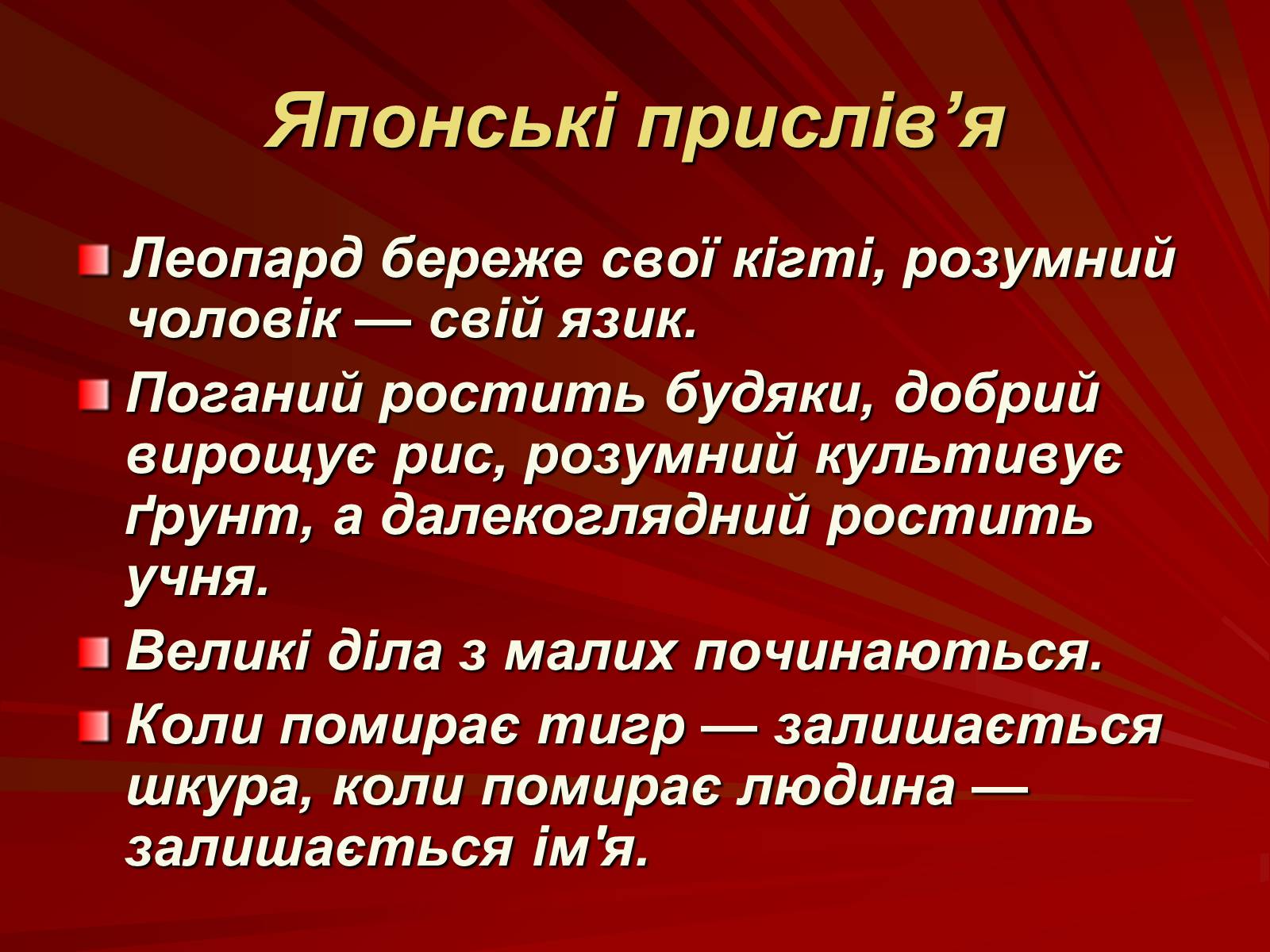 Японські прислів’я

Леопард береже свої кігті, розумний чоловік — свій язик.

Поганий ростить будяки, добрий вирощує рис, розумний культивує ґрунт, а далекоглядний ростить учня.

Великі діла з малих починаються.

Коли помирає тигр — залишається шкура, коли помирає людина — залишається ім'я.